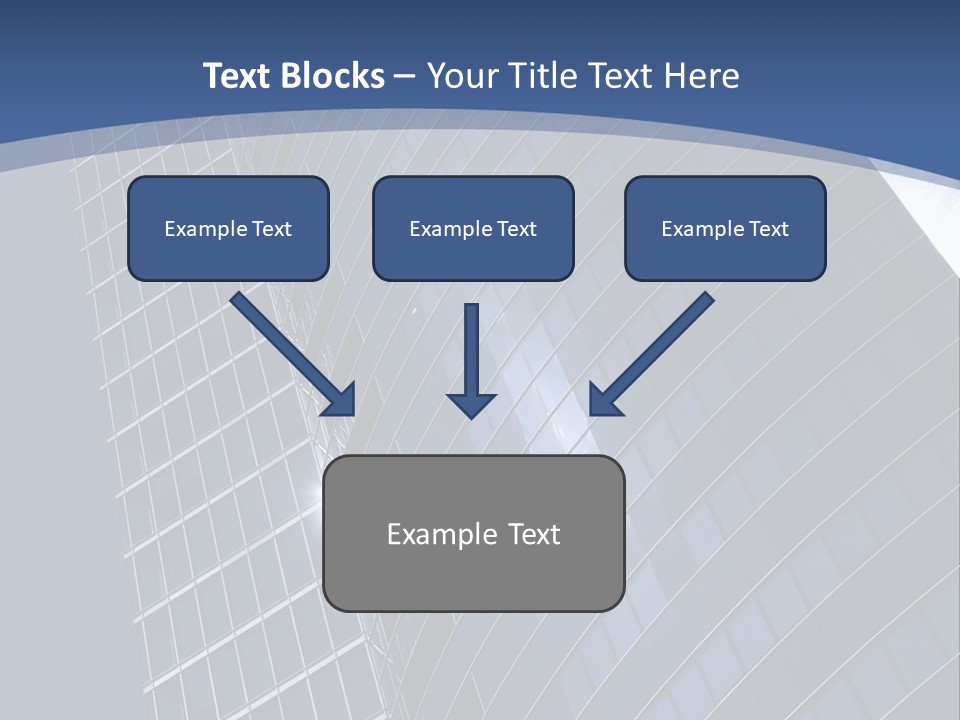 Text Blocks – Your Title Text Here

Example Text

Example Text

Example Text

Example Text